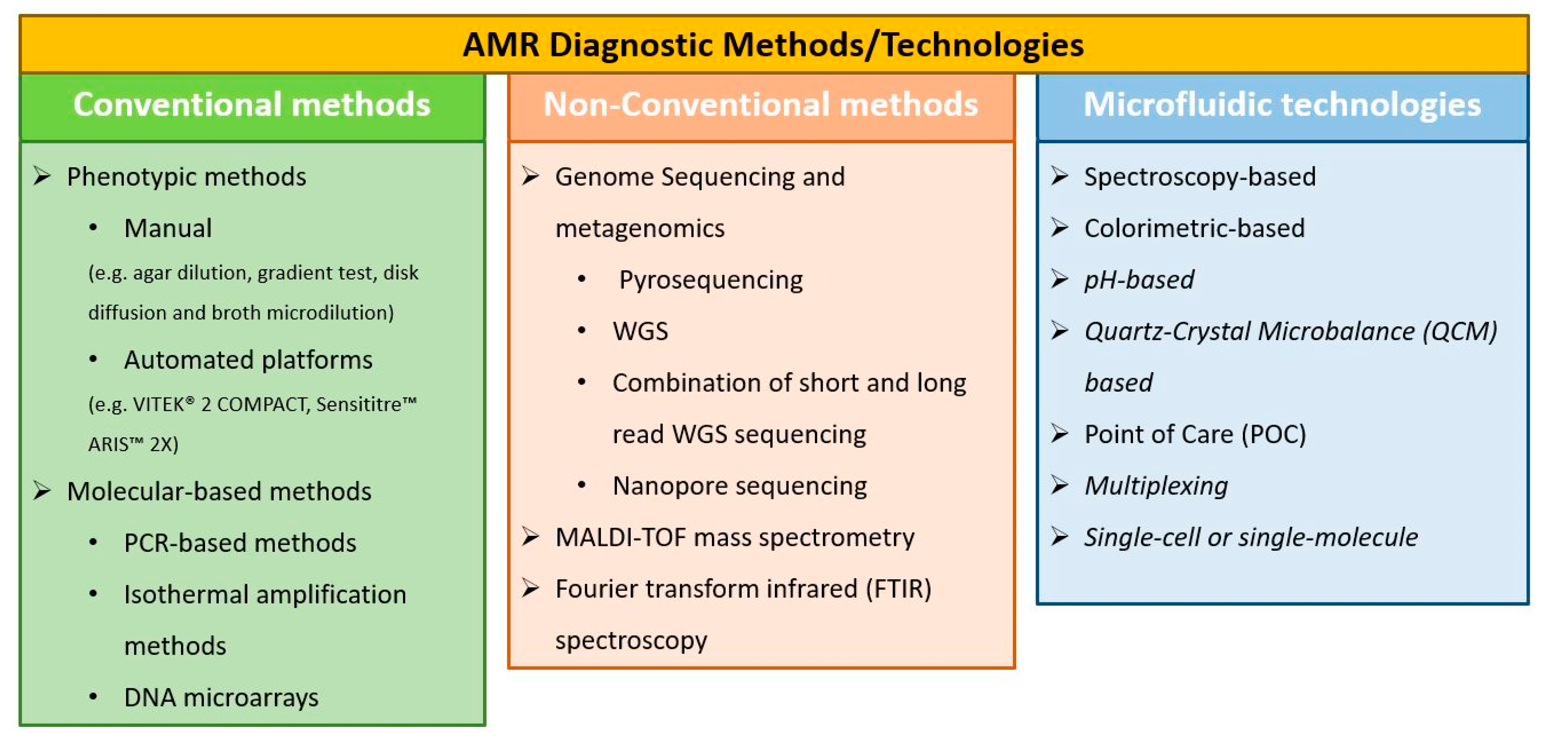 AMR Diagnostic Methods/Technologies

Conventional methods

➢ Phenotypic methods
• Manual
(e.g. agar dilution, gradient test, disk diffusion and broth microdilution)
• Automated platforms
(e.g. VITEK® 2 COMPACT, Sensititre™ ARIS™ 2X)
➢ Molecular-based methods
• PCR-based methods
• Isothermal amplification methods
• DNA microarrays

Non-Conventional methods

➢ Genome Sequencing and metagenomics
• Pyrosequencing
• WGS
• Combination of short and long read WGS sequencing
• Nanopore sequencing
➢ MALDI-TOF mass spectrometry
➢ Fourier transform infrared (FTIR) spectroscopy

Microfluidic technologies

➢ Spectroscopy-based
➢ Colorimetric-based
➢ pH-based
➢ Quartz-Crystal Microbalance (QCM) based
➢ Point of Care (POC)
➢ Multiplexing
➢ Single-cell or single-molecule